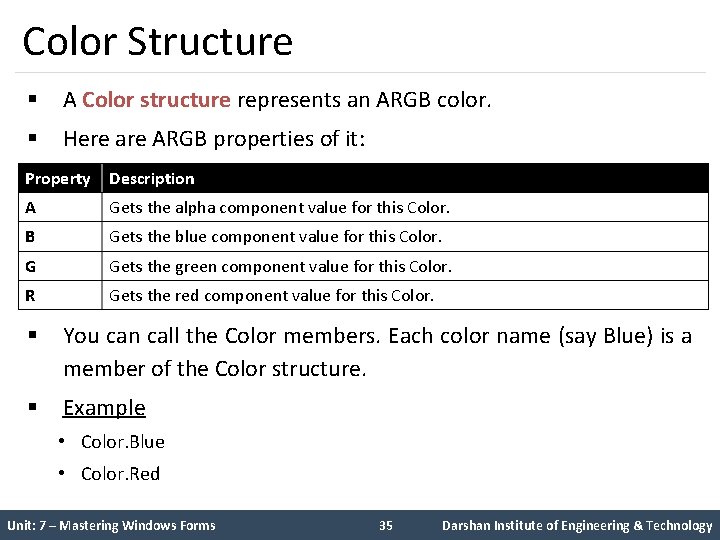 Color Structure

▪ A Color structure represents an ARGB color.

▪ Here are ARGB properties of it:

| Property | Description |
|---|---|
| A | Gets the alpha component value for this Color. |
| B | Gets the blue component value for this Color. |
| G | Gets the green component value for this Color. |
| R | Gets the red component value for this Color. |

▪ You can call the Color members. Each color name (say Blue) is a member of the Color structure.

▪ Example

• Color.Blue

• Color.Red

Unit: 7 – Mastering Windows Forms 35 Darshan Institute of Engineering & Technology